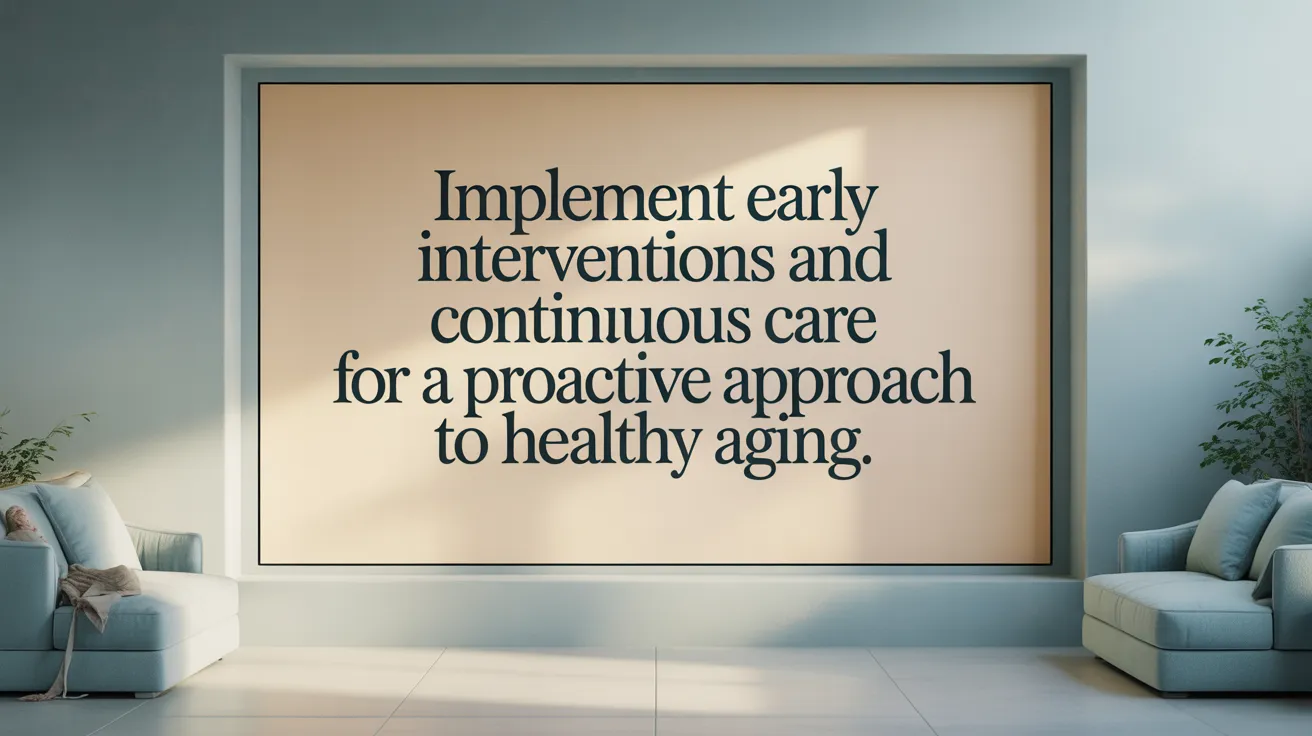 Implement early interventions and continiuous care for a proactive approach to healthy aging.